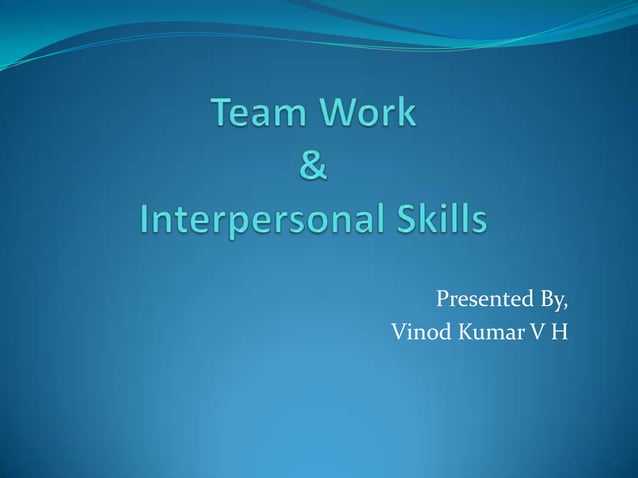 Team Work
&
Interpersonal Skills

Presented By,
Vinod Kumar V H